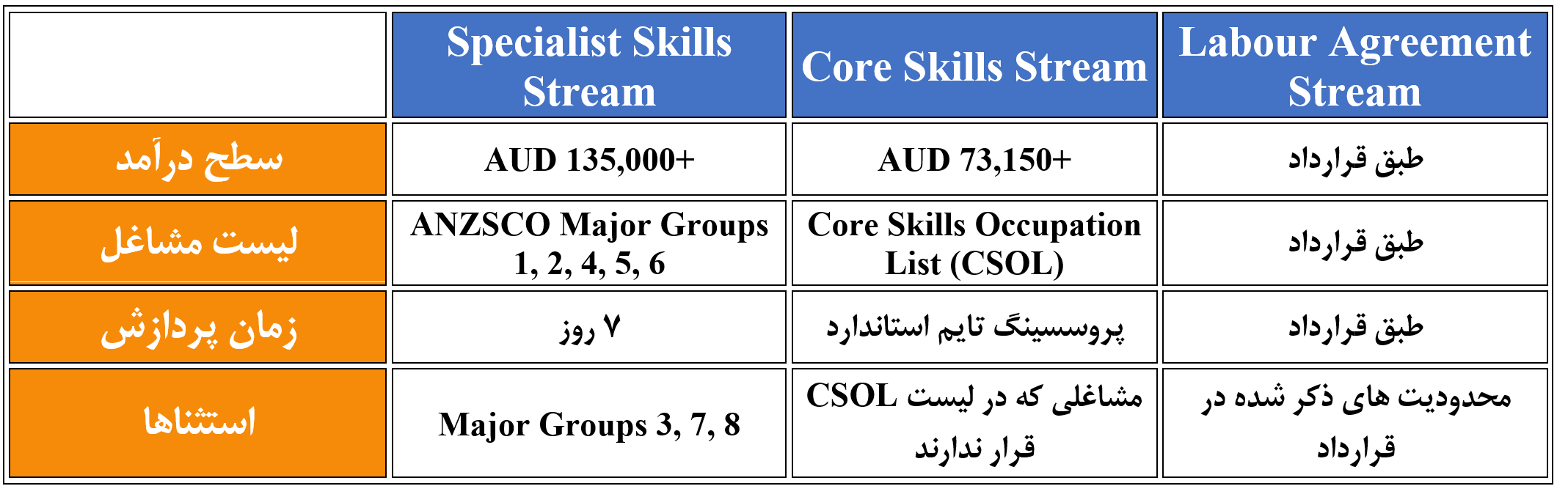 | | Specialist Skills Stream | Core Skills Stream | Labour Agreement Stream |
|---|---|---|---|
| سطح درآمد | AUD 135,000+ | AUD 73,150+ | طبق قرارداد |
| لیست مشاغل | ANZSCO Major Groups 1, 2, 4, 5, 6 | Core Skills Occupation List (CSOL) | طبق قرارداد |
| زمان پردازش | ۷ روز | پروسسینگ تایم استاندارد | طبق قرارداد |
| استثناها | Major Groups 3, 7, 8 | مشاغلی که در لیست CSOL قرار ندارند | محدودیت های ذکر شده در قرارداد |